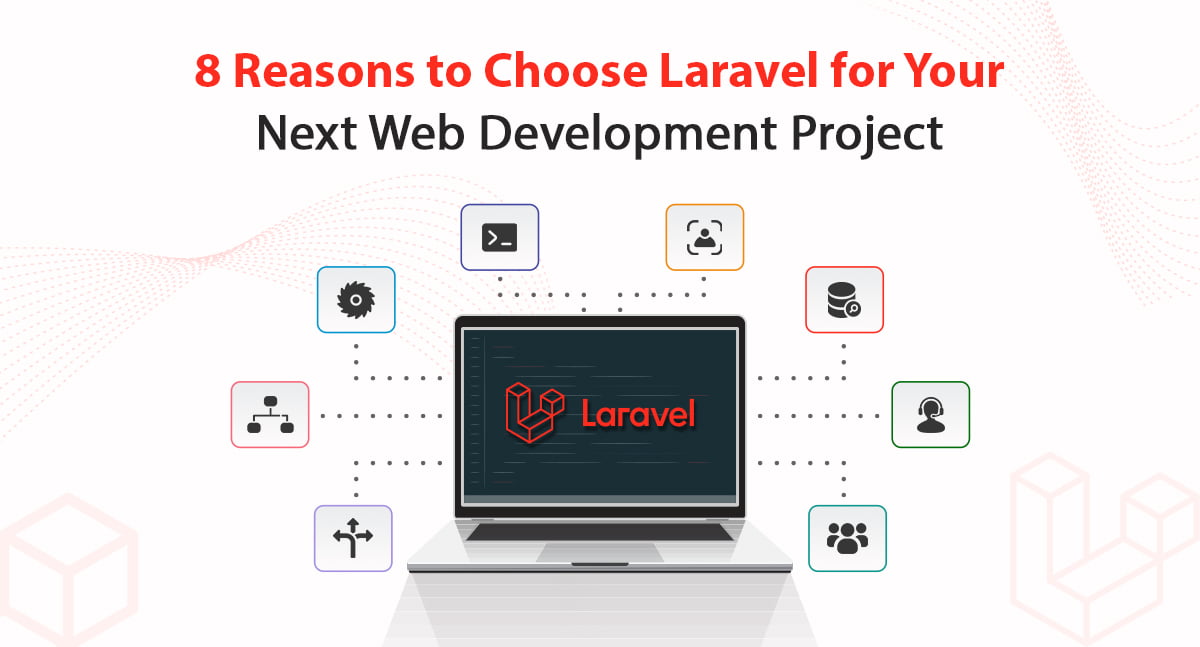 8 Reasons to Choose Laravel for Your Next Web Development Project

Laravel